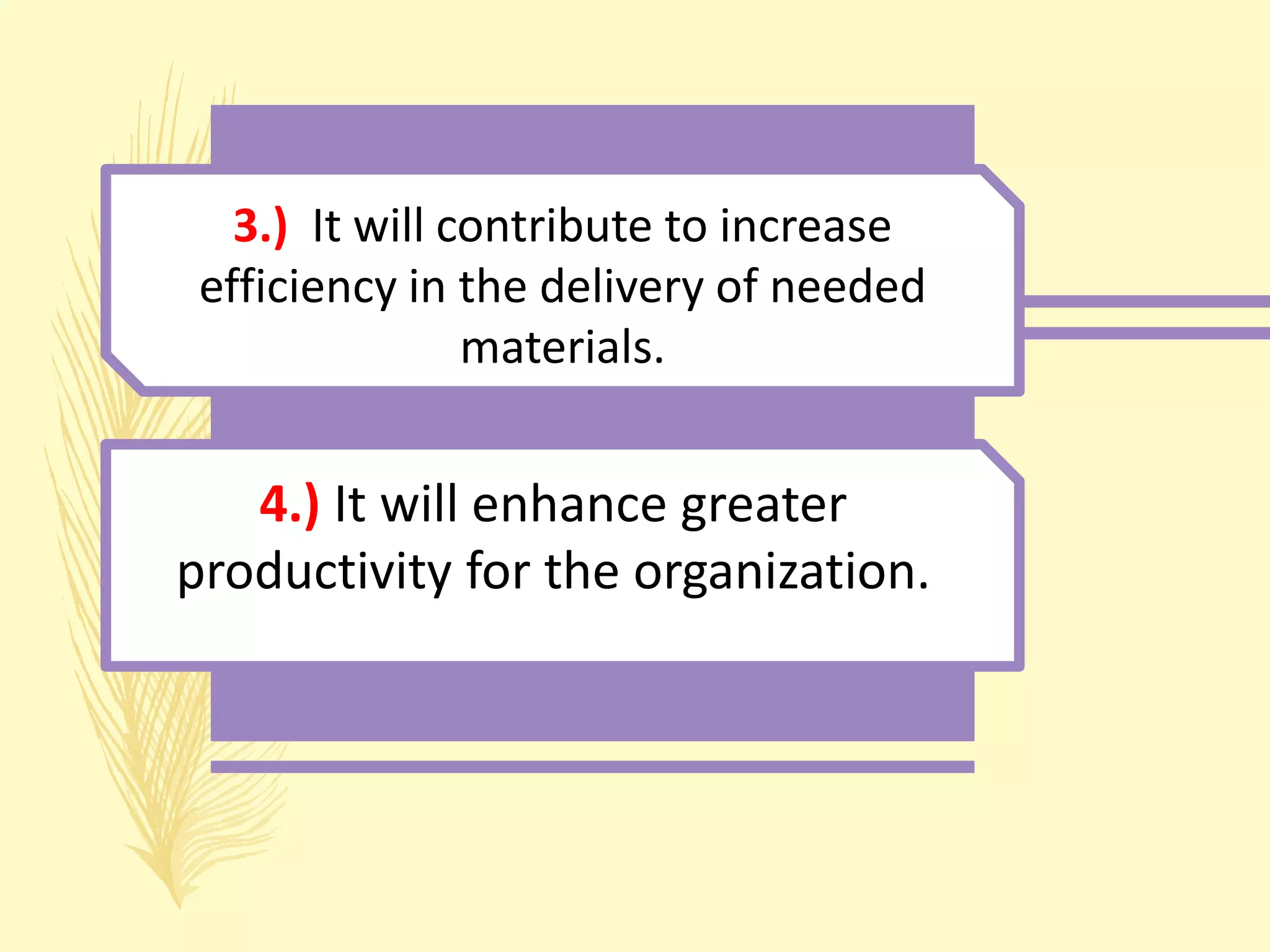 3.) It will contribute to increase efficiency in the delivery of needed materials.

4.) It will enhance greater productivity for the organization.